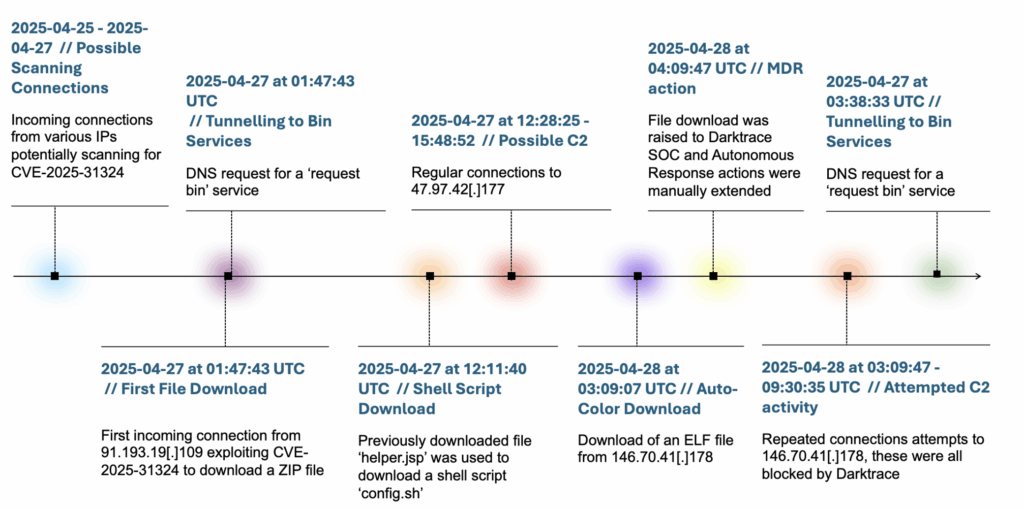 2025-04-25 - 2025-04-27 // Possible Scanning Connections

Incoming connections from various IPs potentially scanning for CVE-2025-31324

2025-04-27 at 01:47:43 UTC // Tunnelling to Bin Services

DNS request for a 'request bin' service

2025-04-27 at 12:28:25 - 15:48:52 // Possible C2

Regular connections to 47.97.42[.]177

2025-04-28 at 04:09:47 UTC // MDR action

File download was raised to Darktrace SOC and Autonomous Response actions were manually extended

2025-04-27 at 03:38:33 UTC // Tunnelling to Bin Services

DNS request for a 'request bin' service

2025-04-27 at 01:47:43 UTC // First File Download

First incoming connection from 91.193.19[.]109 exploiting CVE-2025-31324 to download a ZIP file

2025-04-27 at 12:11:40 UTC // Shell Script Download

Previously downloaded file 'helper.jsp' was used to download a shell script 'config.sh'

2025-04-28 at 03:09:07 UTC // Auto-Color Download

Download of an ELF file from 146.70.41[.]178

2025-04-28 at 03:09:47 - 09:30:35 UTC // Attempted C2 activity

Repeated connections attempts to 146.70.41[.]178, these were all blocked by Darktrace